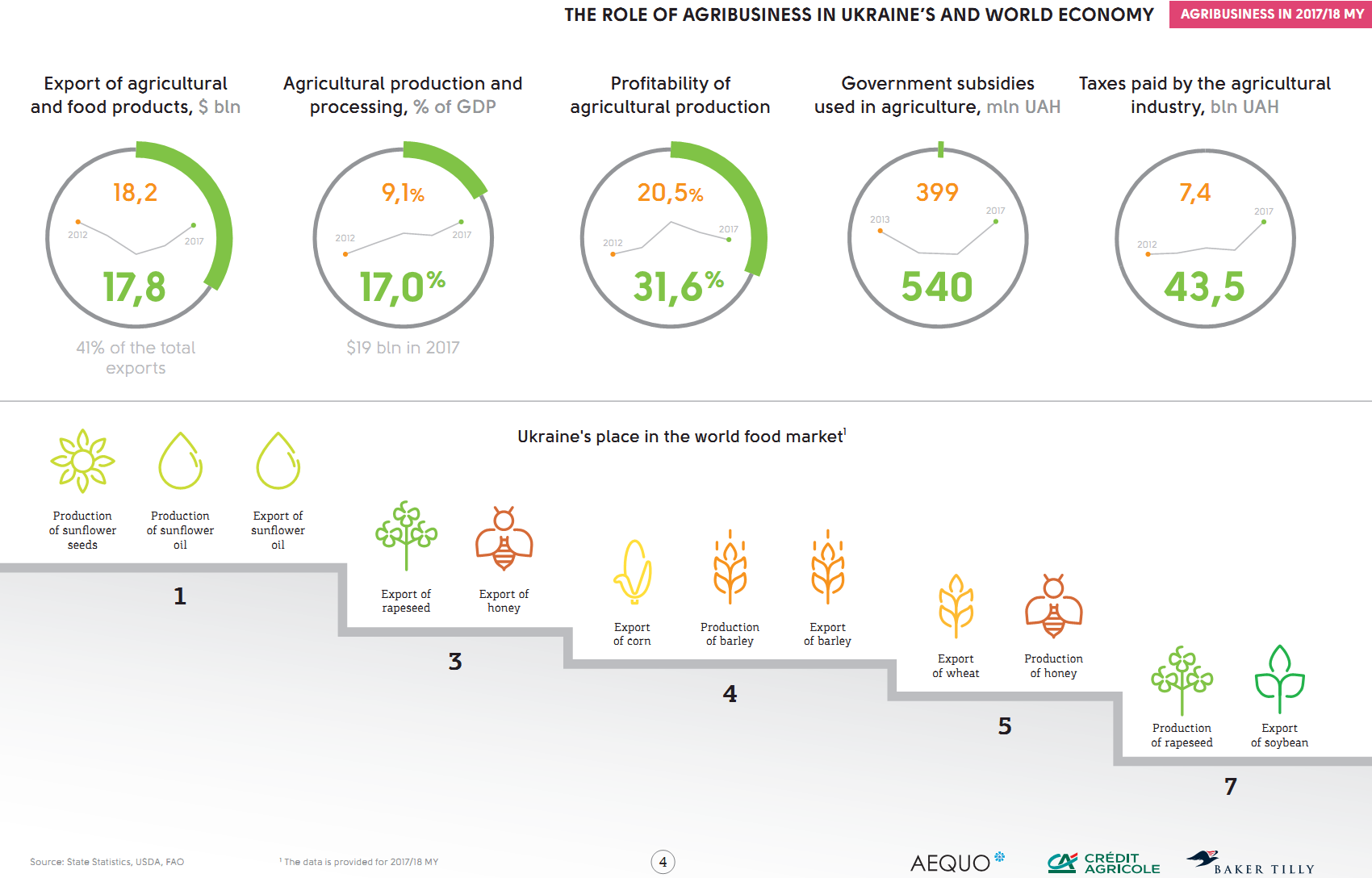 THE ROLE OF AGRIBUSINESS IN UKRAINE'S AND WORLD ECONOMY

AGRIBUSINESS IN 2017/18 MY

Export of agricultural and food products, $ bln

18,2

2012

2017

17,8

41% of the total exports

Agricultural production and processing, % of GDP

9,1%

2012

2017

17,0%

$19 bln in 2017

Profitability of agricultural production

20,5%

2012

2017

31,6%

Government subsidies used in agriculture, mln UAH

399

2013

2017

540

Taxes paid by the agricultural industry, bln UAH

7,4

2012

2017

43,5

Ukraine's place in the world food market$^1$

Production of sunflower seeds

Production of sunflower oil

Export of sunflower oil

1

Export of rapeseed

Export of honey

3

Export of corn

Production of barley

Export of barley

4

Export of wheat

Production of honey

5

Production of rapeseed

Export of soybean

7

Source: State Statistics, USDA, FAO

$^1$ The data is provided for 2017/18 MY

4

AEQUO

CRÉDIT AGRICOLE

BAKER TILLY